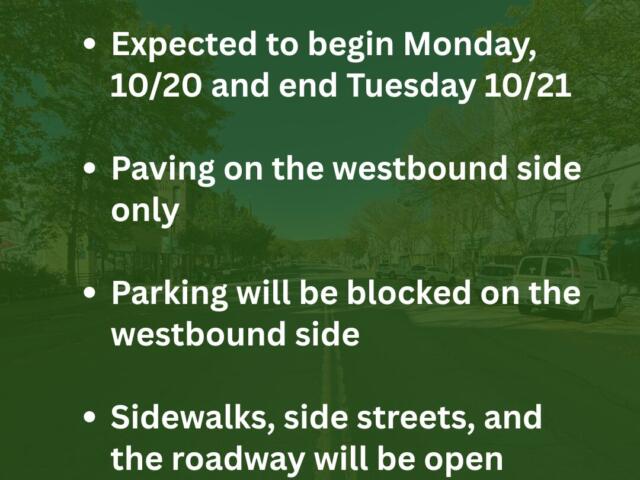 • Expected to begin Monday, 10/20 and end Tuesday 10/21

• Paving on the westbound side only

• Parking will be blocked on the westbound side

• Sidewalks, side streets, and the roadway will be open